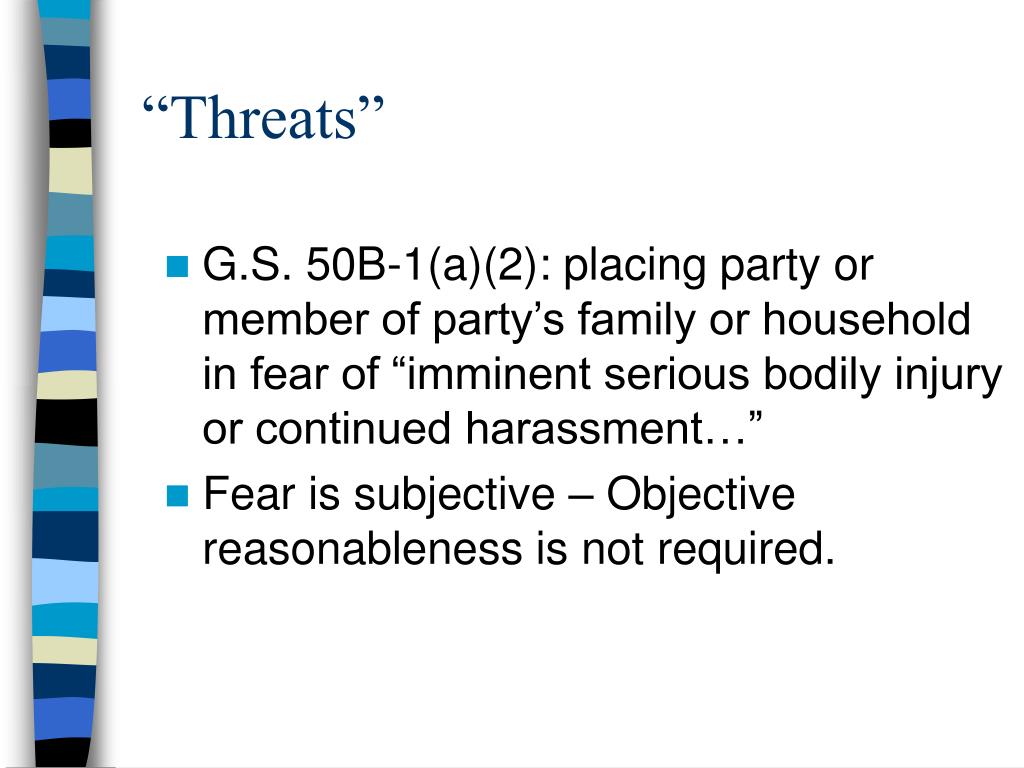 “Threats”

G.S. 50B-1(a)(2): placing party or member of party’s family or household in fear of “imminent serious bodily injury or continued harassment…”

Fear is subjective – Objective reasonableness is not required.